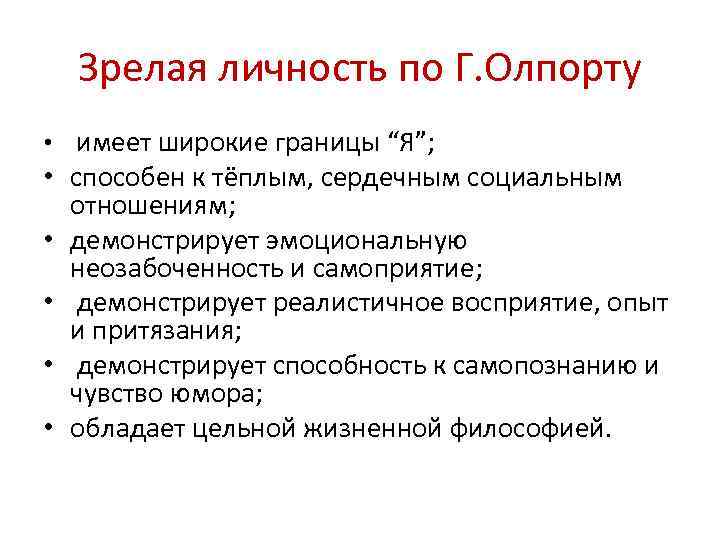 Зрелая личность по Г.Олпорту

• имеет широкие границы “Я”;
• способен к тёплым, сердечным социальным отношениям;
• демонстрирует эмоциональную неозабоченность и самоприятие;
• демонстрирует реалистичное восприятие, опыт и притязания;
• демонстрирует способность к самопознанию и чувство юмора;
• обладает цельной жизненной философией.